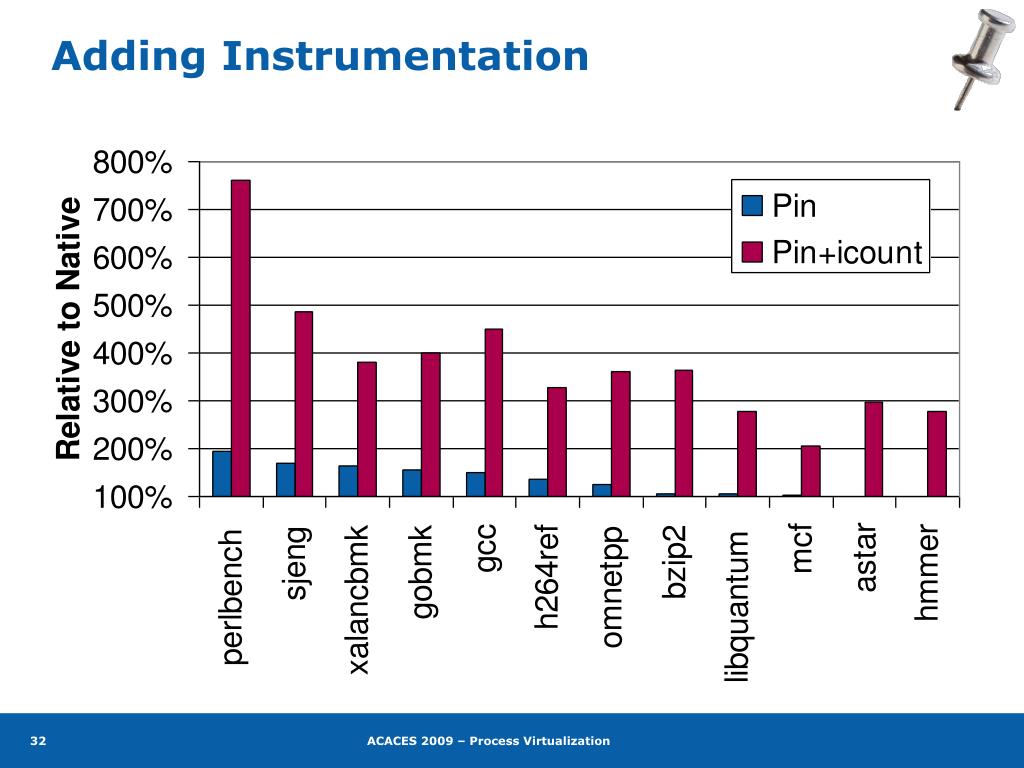 Adding Instrumentation

Relative to Native

800%
700%
600%
500%
400%
300%
200%
100%

Pin
Pin+icount

perlbench
sjeng
xalancbmk
gobmk
gcc
h264ref
omnetpp
bzip2
libquantum
mcf
astar
hmmer

32

ACACES 2009 – Process Virtualization